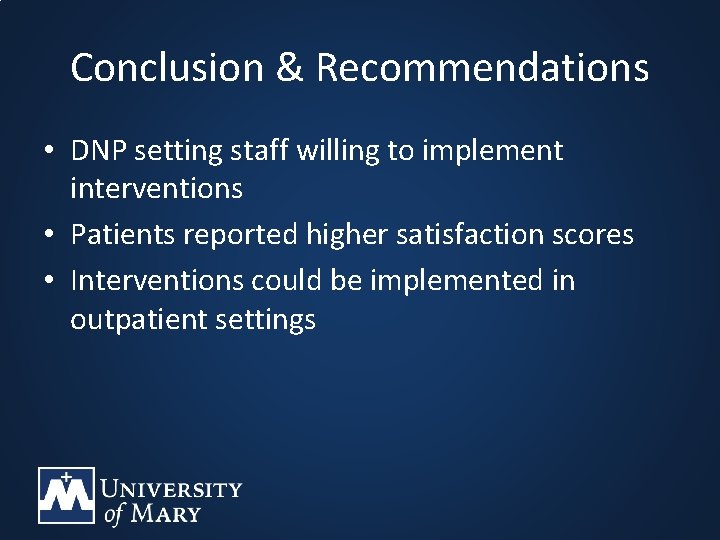 Conclusion & Recommendations

• DNP setting staff willing to implement interventions
• Patients reported higher satisfaction scores
• Interventions could be implemented in outpatient settings

UNIVERSITY of MARY